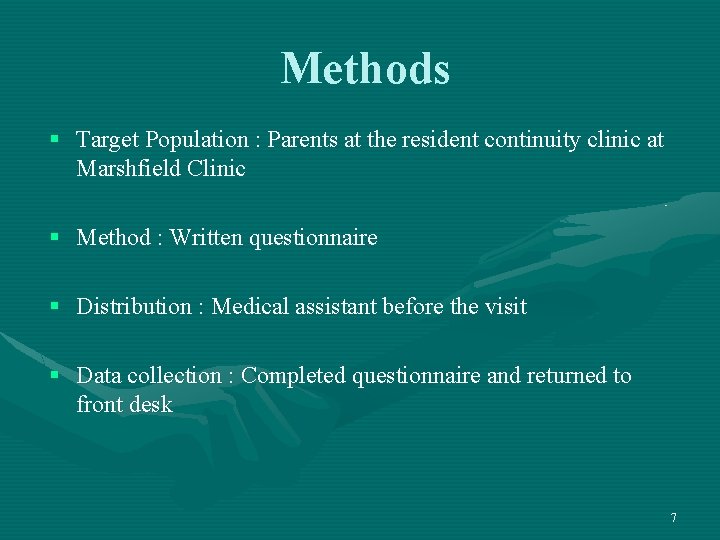 Methods

▪ Target Population : Parents at the resident continuity clinic at Marshfield Clinic

▪ Method : Written questionnaire

▪ Distribution : Medical assistant before the visit

▪ Data collection : Completed questionnaire and returned to front desk

7